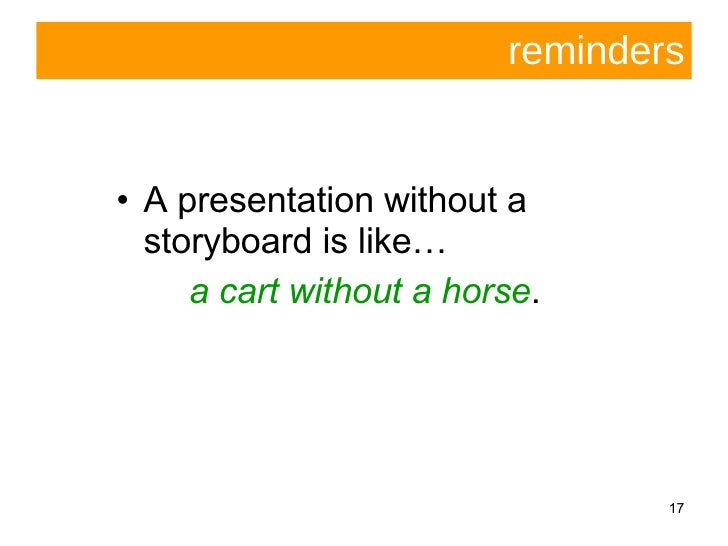 reminders

• A presentation without a storyboard is like…

a cart without a horse.

17